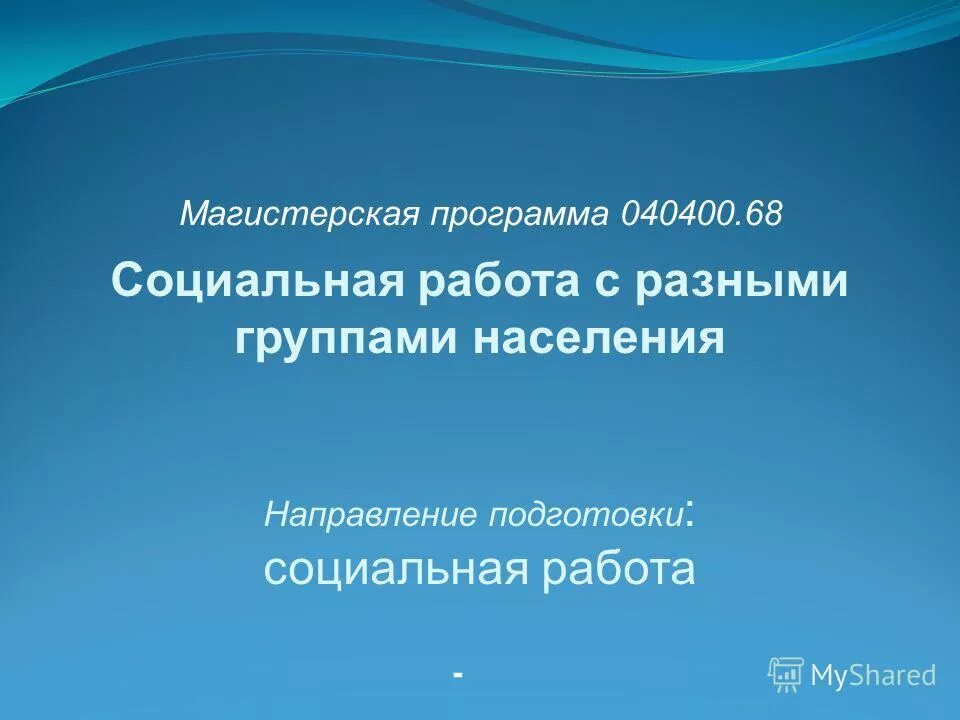 Магистерская программа 040400.68

Социальная работа с разными группами населения

Направление подготовки:
социальная работа

-

MyShared